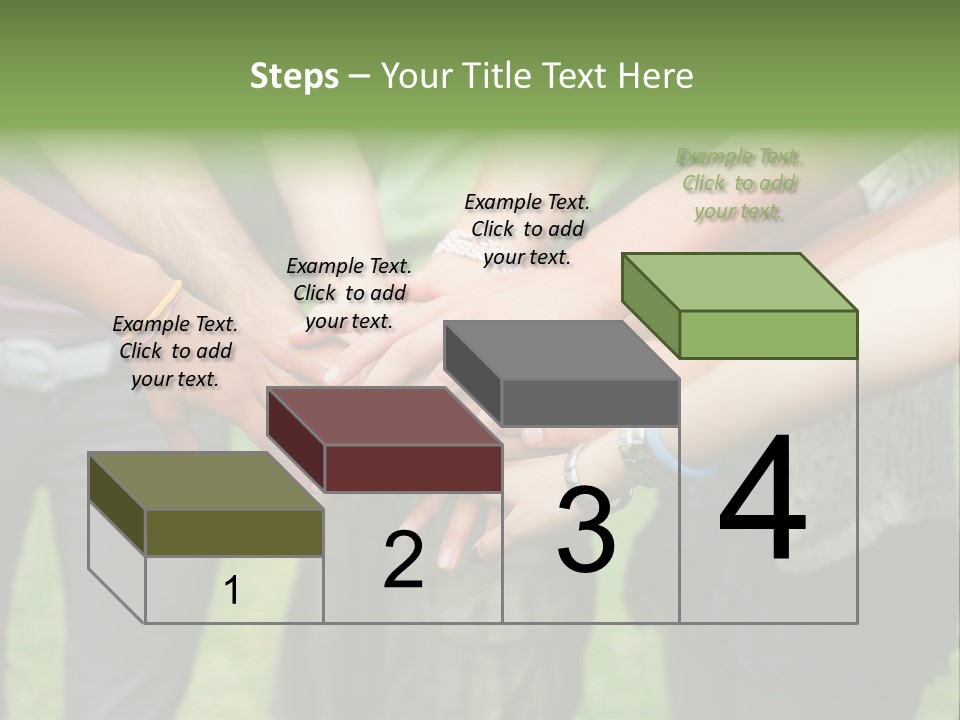 Steps – Your Title Text Here

Example Text. Click to add your text.

Example Text. Click to add your text.

Example Text. Click to add your text.

Example Text. Click to add your text.

1

2

3

4